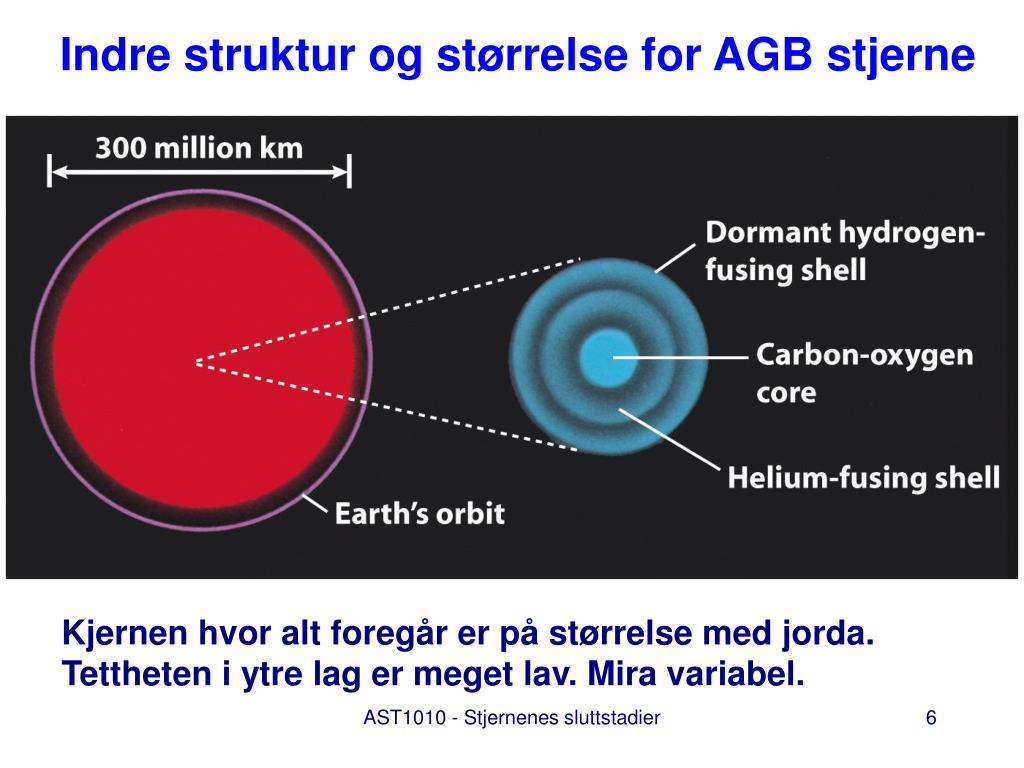 Indre struktur og størrelse for AGB stjerne

300 million km

Dormant hydrogen-fusing shell

Carbon-oxygen core

Helium-fusing shell

Earth's orbit

Kjernen hvor alt foregår er på størrelse med jorda. Tettheten i ytre lag er meget lav. Mira variabel.

AST1010 - Stjernenes sluttstadier

6